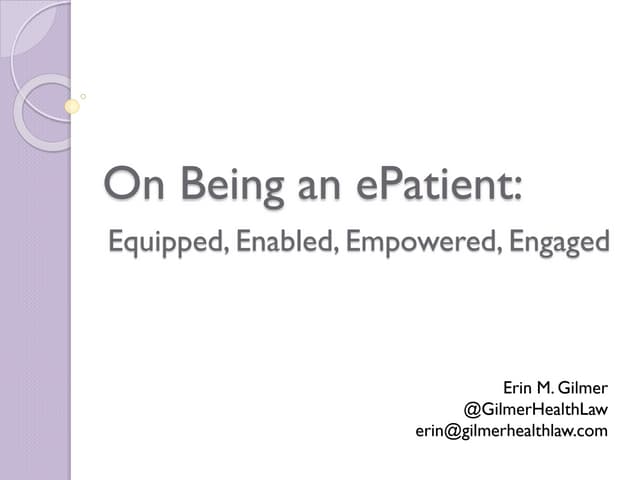 On Being an ePatient:

Equipped, Enabled, Empowered, Engaged

Erin M. Gilmer
@GilmerHealthLaw
erin@gilmerhealthlaw.com